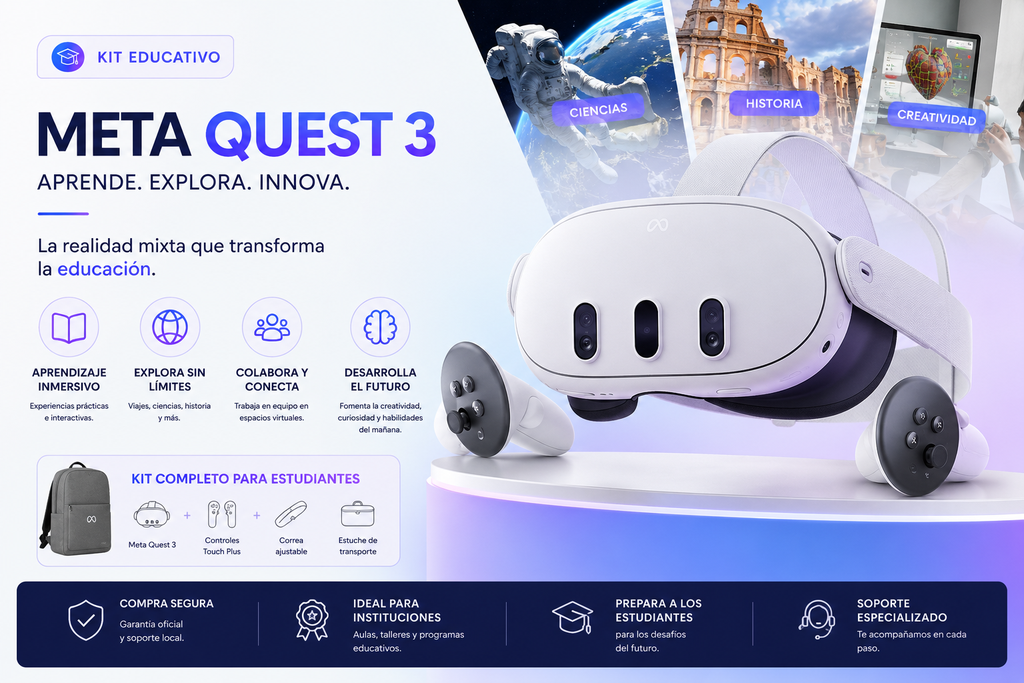 KIT EDUCATIVO

META QUEST 3

APRENDE. EXPLORA. INNOVA.

La realidad mixta que transforma la educación.

CIENCIAS

HISTORIA

CREATIVIDAD

APRENDIZAJE INMERSIVO
Experiencias prácticas e interactivas.

EXPLORA SIN LÍMITES
Viajes, ciencias, historia y más.

COLABORA Y CONECTA
Trabaja en equipo en espacios virtuales.

DESARROLLA EL FUTURO
Fomenta la creatividad, curiosidad y habilidades del mañana.

KIT COMPLETO PARA ESTUDIANTES
Meta Quest 3 + Controles Touch Plus + Correa ajustable
Estuche de transporte

COMPRA SEGURA
Garantía oficial y soporte local.

IDEAL PARA INSTITUCIONES
Aulas, talleres y programas educativos.

PREPARA A LOS ESTUDIANTES
para los desafíos del futuro.

SOPORTE ESPECIALIZADO
Te acompañamos en cada paso.